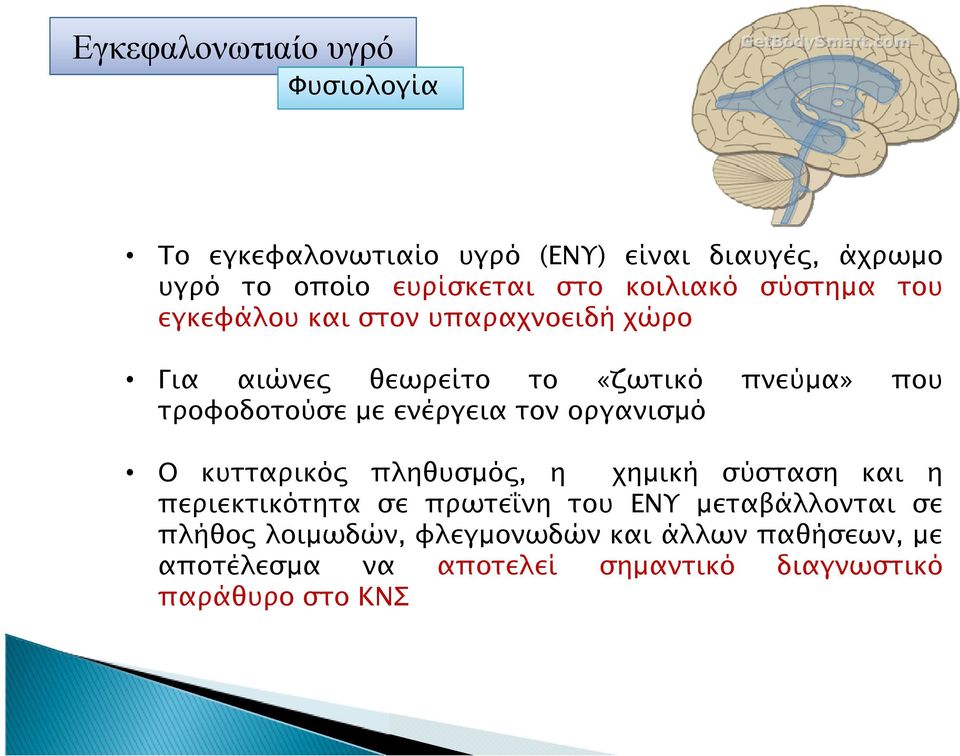 Εγκεφαλονωτιαίο υγρό

Φυσιολογία

GetBodySmart.com

• Το εγκεφαλονωτιαίο υγρό (ΕΝΥ) είναι διαυγές, άχρωμο υγρό το οποίο ευρίσκεται στο κοιλιακό σύστημα του εγκεφάλου και στον υπαραχνοειδή χώρο

• Για αιώνες θεωρείτο το «ζωτικό πνεύμα» που τροφοδοτούσε με ενέργεια τον οργανισμό

• Ο κυτταρικός πληθυσμός, η χημική σύσταση και η περιεκτικότητα σε πρωτεΐνη του ΕΝΥ μεταβάλλονται σε πλήθος λοιμωδών, φλεγμονωδών και άλλων παθήσεων, με αποτέλεσμα να αποτελεί σημαντικό διαγνωστικό παράθυρο στο ΚΝΣ